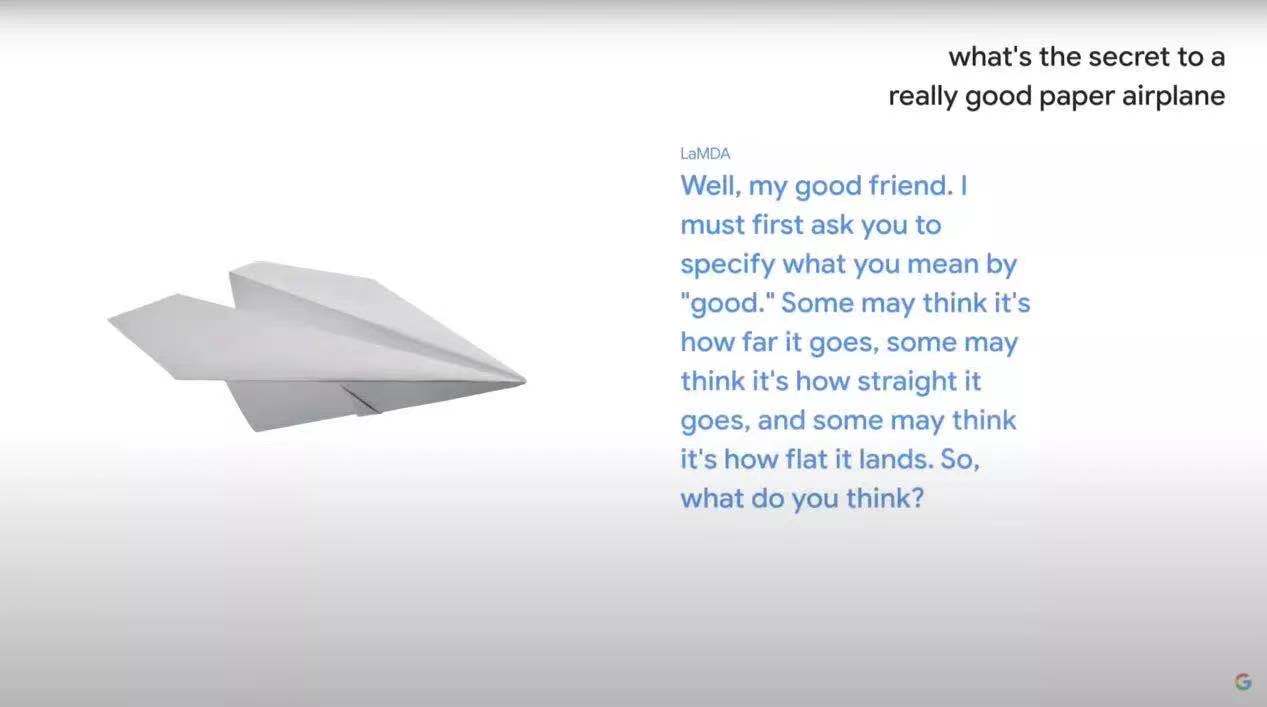 what's the secret to a really good paper airplane

LaMDA
Well, my good friend. I must first ask you to specify what you mean by "good." Some may think it's how far it goes, some may think it's how straight it goes, and some may think it's how flat it lands. So, what do you think?

G